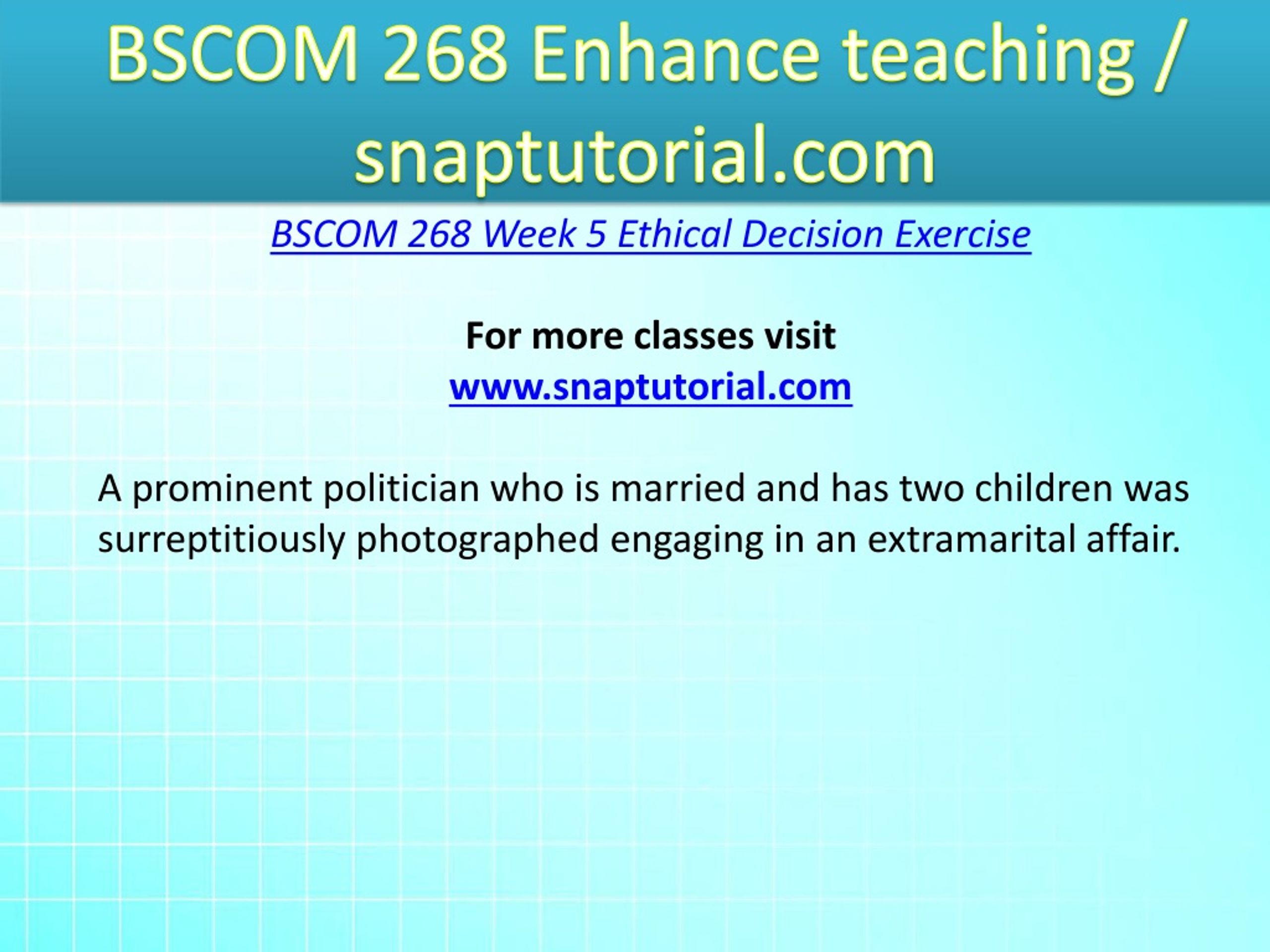 BSCOM 268 Enhance teaching / snaptutorial.com

BSCOM 268 Week 5 Ethical Decision Exercise

For more classes visit
www.snaptutorial.com

A prominent politician who is married and has two children was surreptitiously photographed engaging in an extramarital affair.